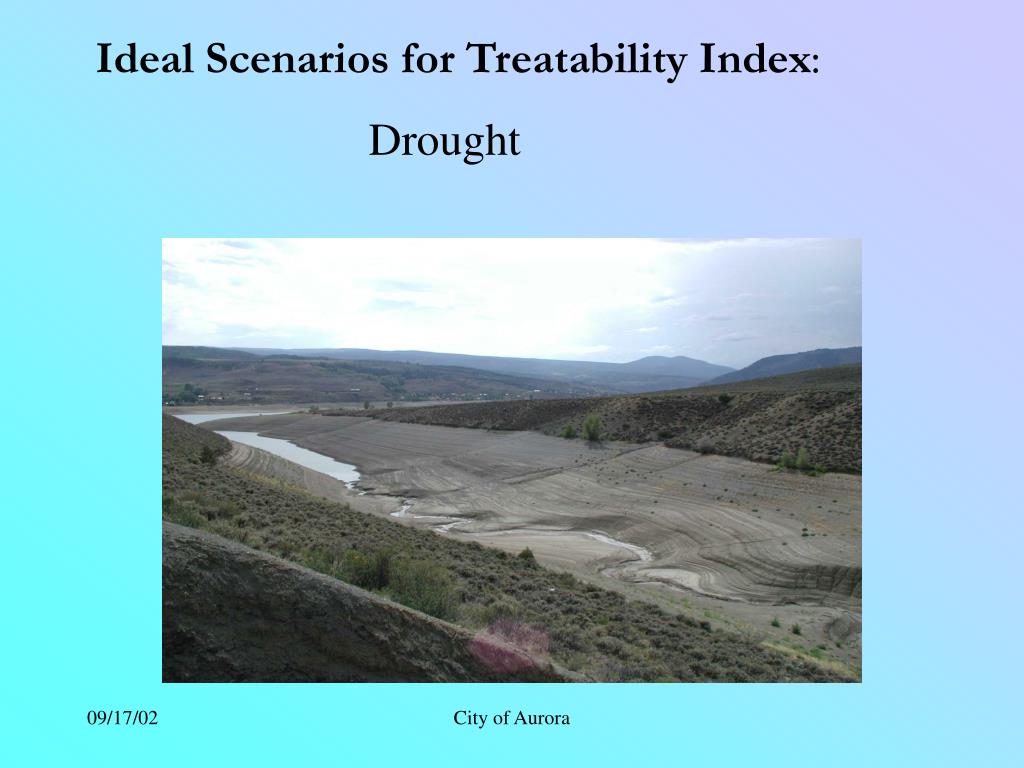 Ideal Scenarios for Treatability Index:

Drought

09/17/02

City of Aurora